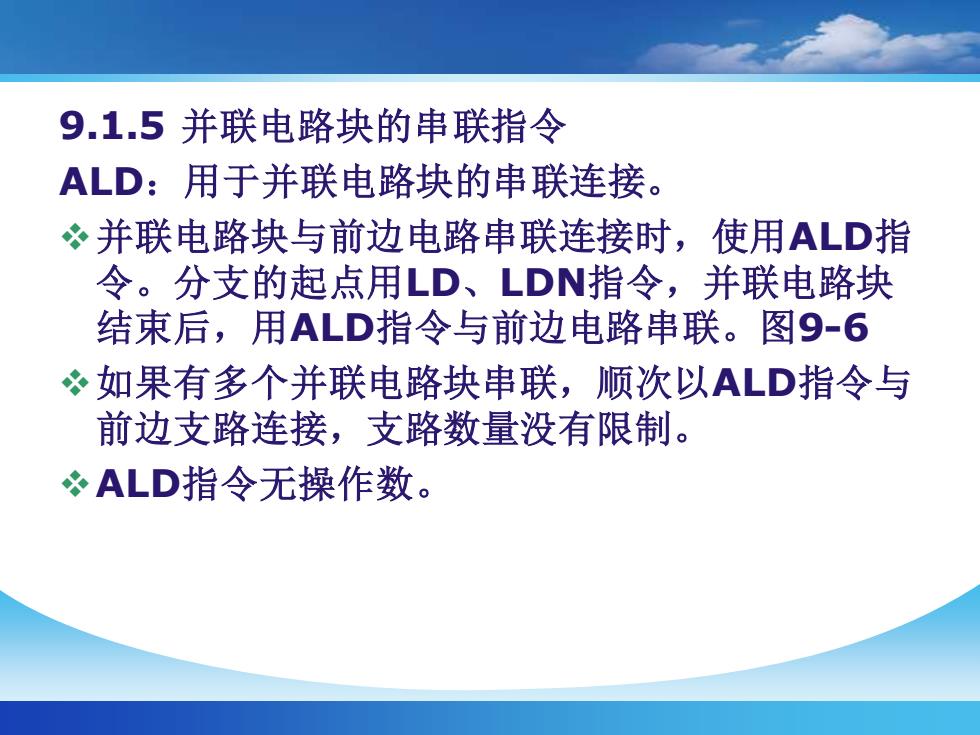 9.1.5 并联电路块的串联指令

ALD：用于并联电路块的串联连接。

❖ 并联电路块与前边电路串联连接时，使用ALD指令。分支的起点用LD、LDN指令，并联电路块结束后，用ALD指令与前边电路串联。图9-6

❖ 如果有多个并联电路块串联，顺次以ALD指令与前边支路连接，支路数量没有限制。

❖ ALD指令无操作数。